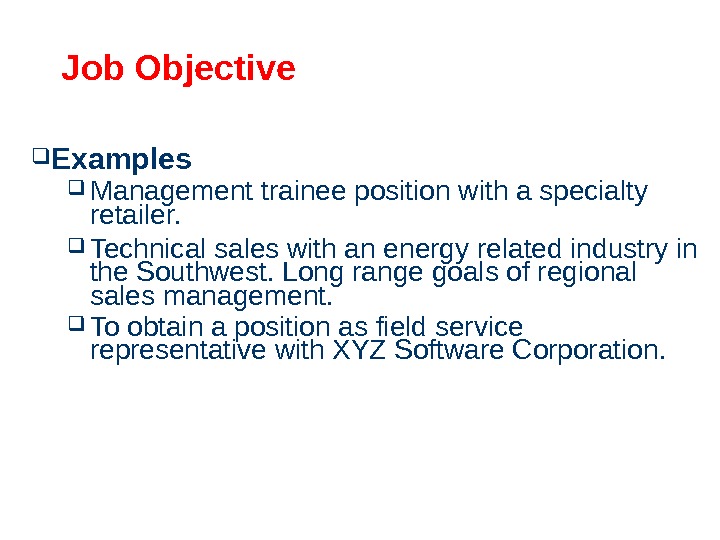 Job Objective

❑ Examples

❑ Management trainee position with a specialty retailer.

❑ Technical sales with an energy related industry in the Southwest. Long range goals of regional sales management.

❑ To obtain a position as field service representative with XYZ Software Corporation.